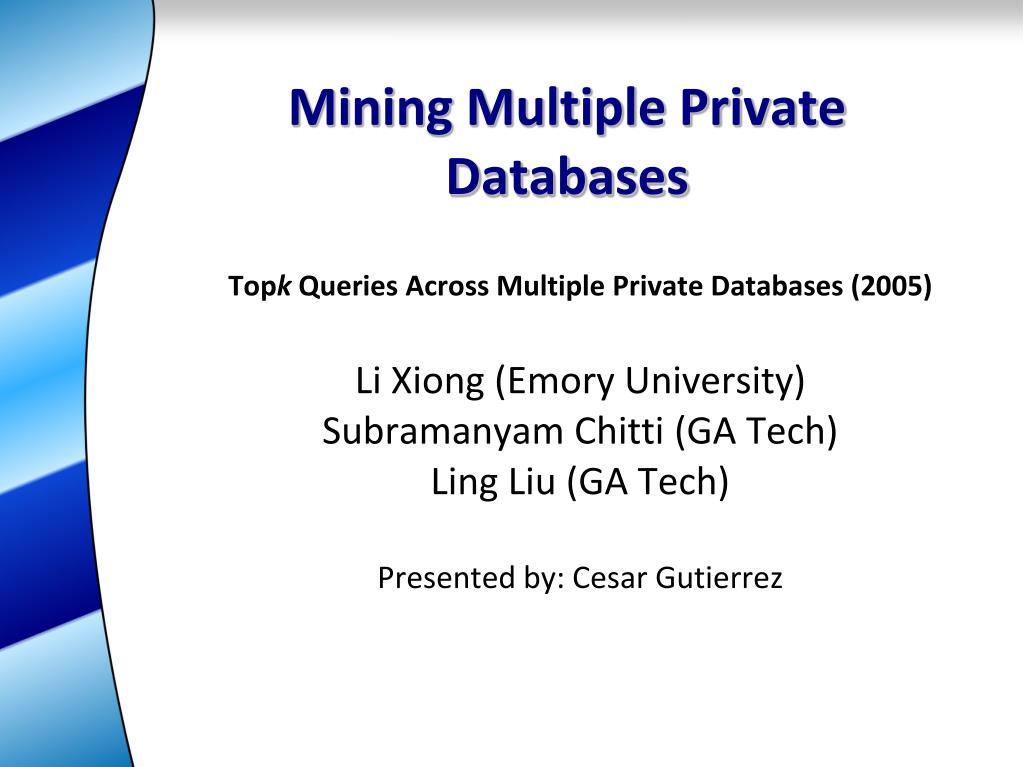 Mining Multiple Private Databases

Topk Queries Across Multiple Private Databases (2005)

Li Xiong (Emory University)
Subramanyam Chitti (GA Tech)
Ling Liu (GA Tech)

Presented by: Cesar Gutierrez